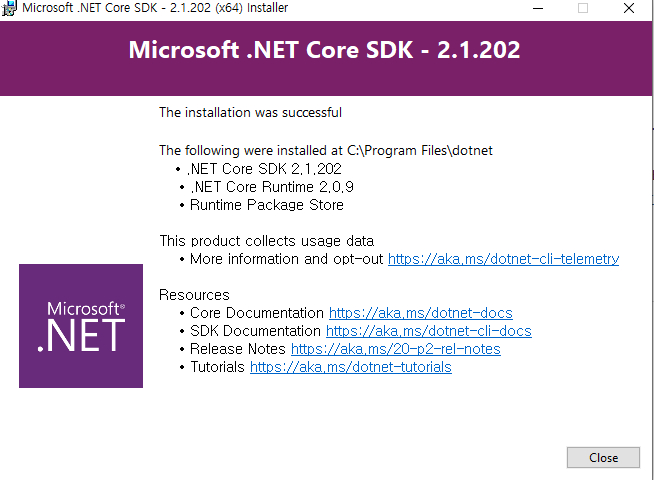 Microsoft .NET Core SDK - 2.1.202 (x64) Installer

Microsoft .NET Core SDK - 2.1.202

The installation was successful

The following were installed at C:\Program Files\dotnet
• .NET Core SDK 2.1.202
• .NET Core Runtime 2.0.9
• Runtime Package Store

This product collects usage data
• More information and opt-out https://aka.ms/dotnet-cli-telemetry

Resources
• Core Documentation https://aka.ms/dotnet-docs
• SDK Documentation https://aka.ms/dotnet-cli-docs
• Release Notes https://aka.ms/20-p2-rel-notes
• Tutorials https://aka.ms/dotnet-tutorials

Microsoft®
.NET

Close